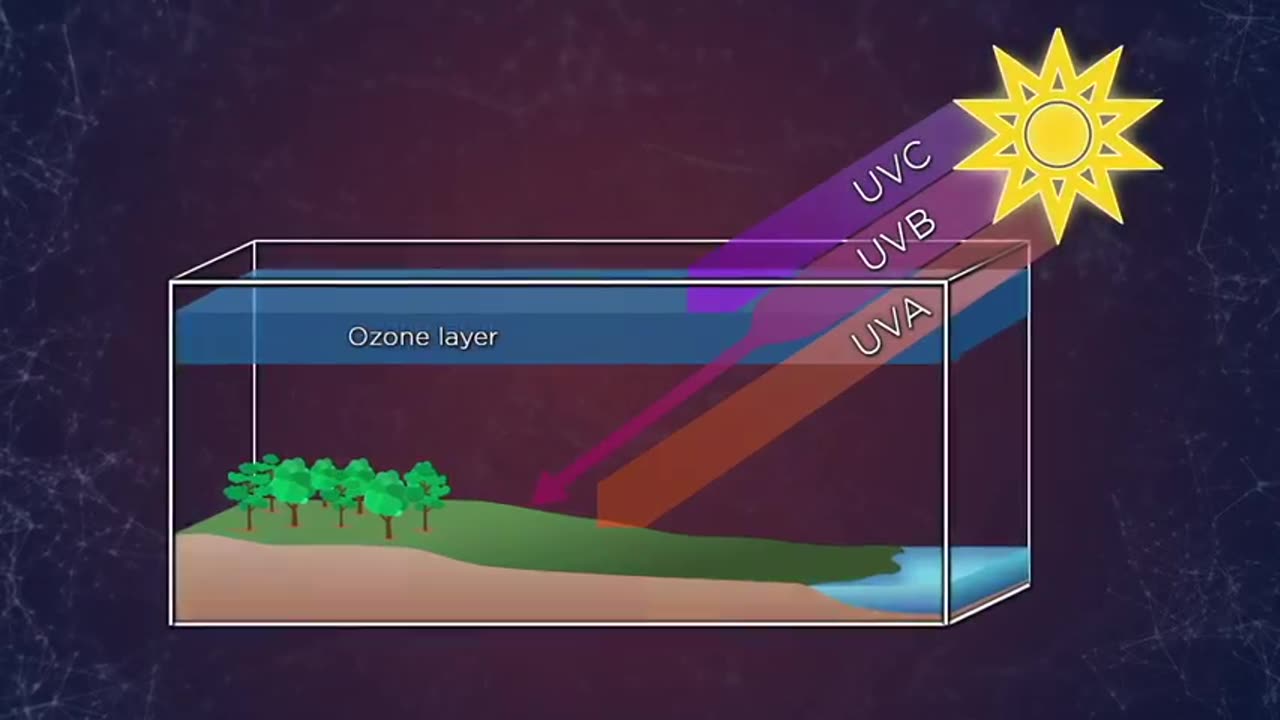 UVC
UVB
UVA
Ozone layer